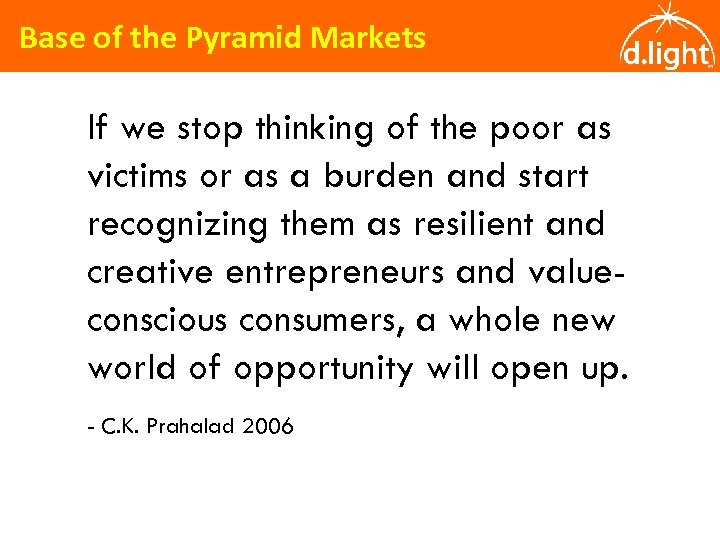 Base of the Pyramid Markets

d.light

If we stop thinking of the poor as victims or as a burden and start recognizing them as resilient and creative entrepreneurs and value-conscious consumers, a whole new world of opportunity will open up.

- C.K. Prahalad 2006